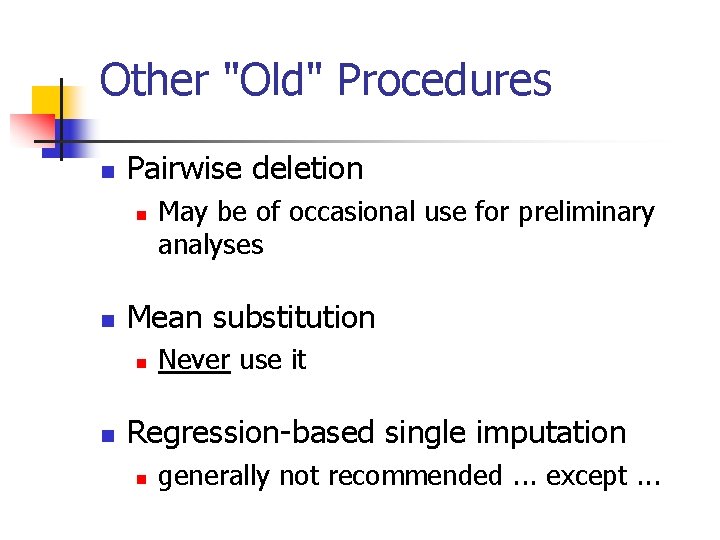 Other "Old" Procedures

Pairwise deletion

May be of occasional use for preliminary analyses

Mean substitution

Never use it

Regression-based single imputation

generally not recommended ... except ...